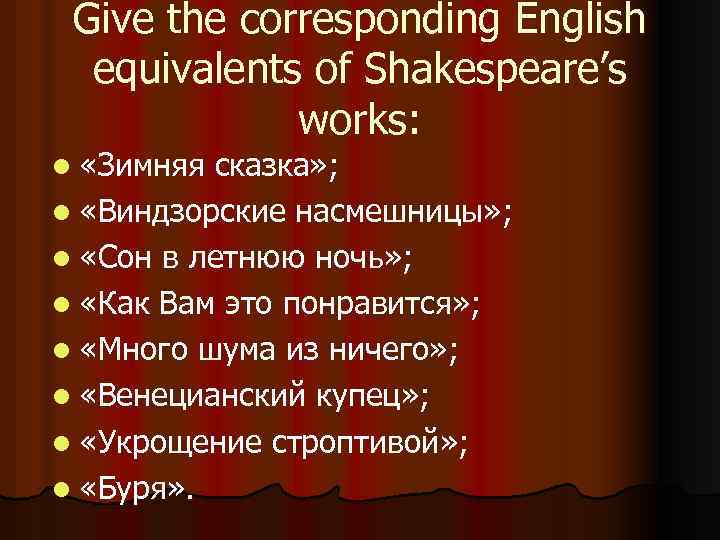 Give the corresponding English equivalents of Shakespeare's works:

- «Зимняя сказка»;
- «Виндзорские насмешницы»;
- «Сон в летнюю ночь»;
- «Как Вам это понравится»;
- «Много шума из ничего»;
- «Венецианский купец»;
- «Укрощение строптивой»;
- «Буря».